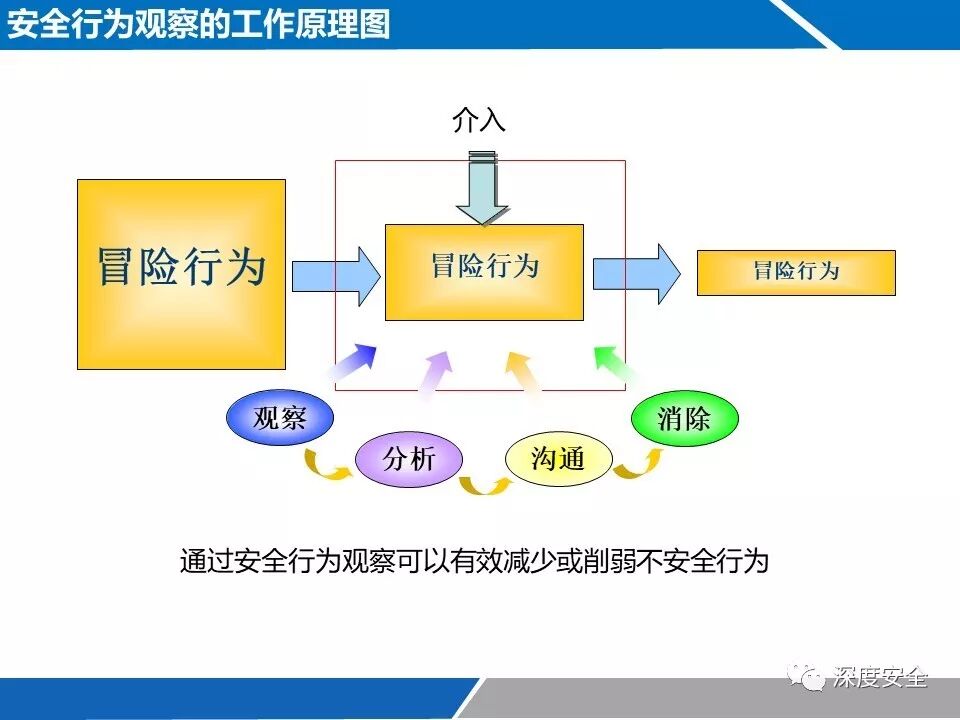 安全行为观察的工作原理图

介入

冒险行为

冒险行为

冒险行为

观察

分析

沟通

消除

通过安全行为观察可以有效减少或削弱不安全行为

深度安全